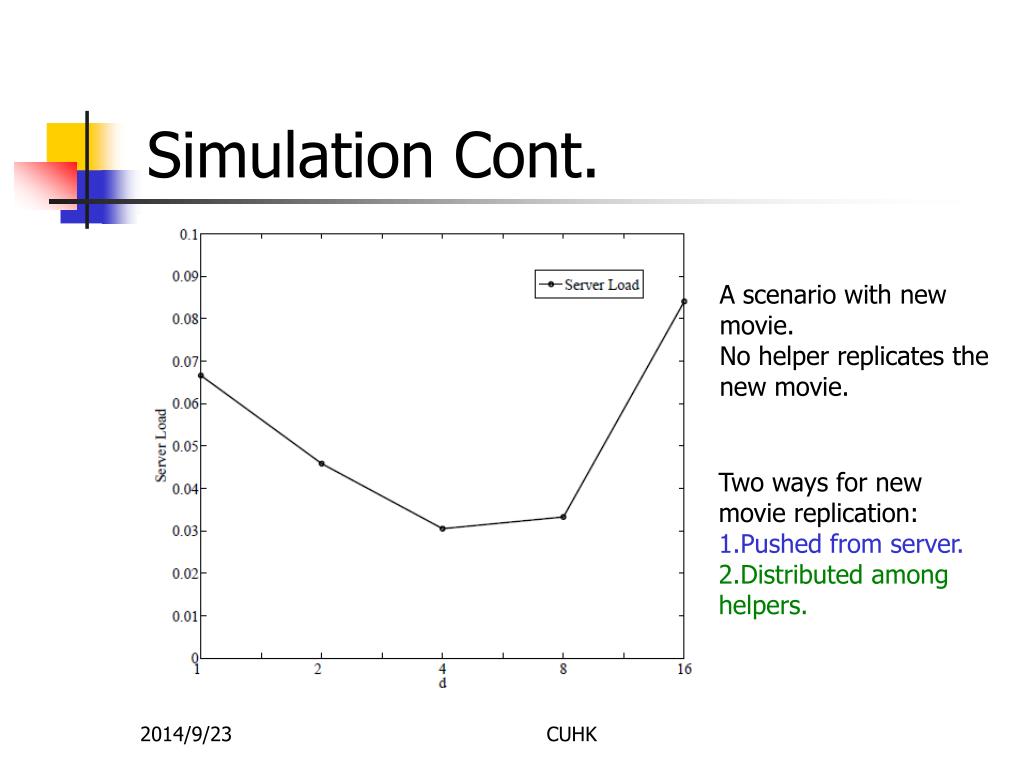 Simulation Cont.

0.1
0.09
0.08
0.07
0.06
0.05
0.04
0.03
0.02
0.01
0

Server Load

Server Load

1
2
4
8
16
d

A scenario with new movie.
No helper replicates the new movie.

Two ways for new movie replication:
1.Pushed from server.
2.Distributed among helpers.

2014/9/23

CUHK